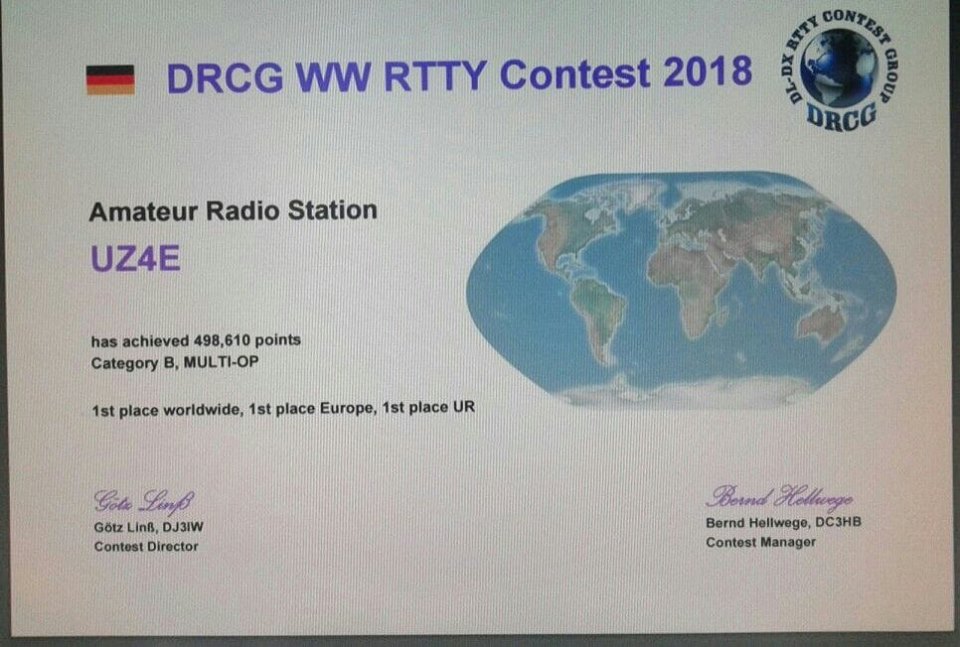 DRCG WW RTTY Contest 2018

DL-DX RTTY CONTEST GROUP
DRCG

Amateur Radio Station
UZ4E

has achieved 498,610 points
Category B, MULTI-OP

1st place worldwide, 1st place Europe, 1st place UR

Götz Linß
Götz Linß, DJ3IW
Contest Director

Bernd Hellwege
Bernd Hellwege, DC3HB
Contest Manager